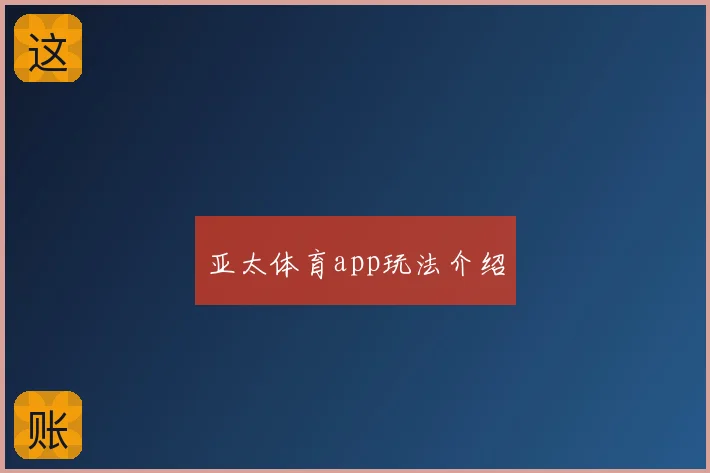 这

亚太体育app玩法介绍

账